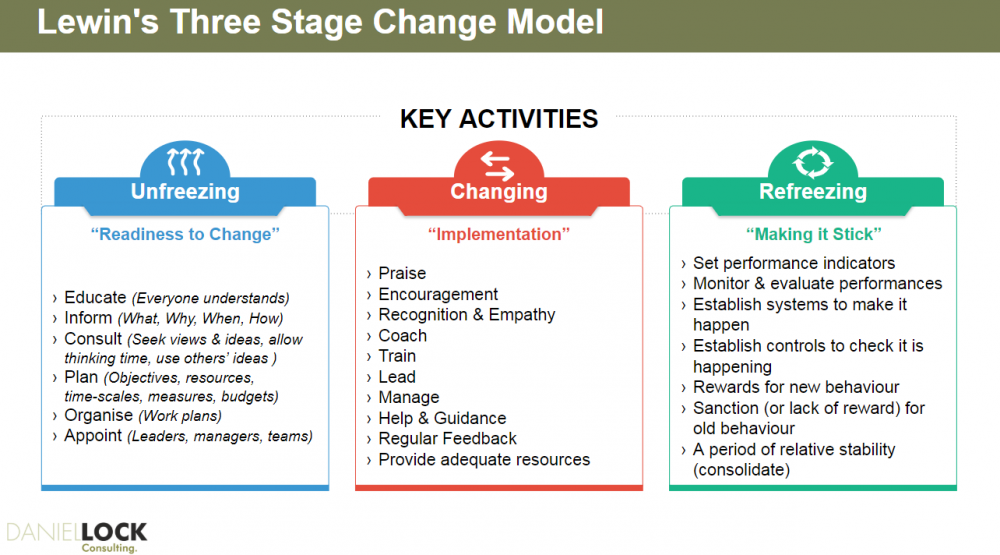 Lewin's Three Stage Change Model

KEY ACTIVITIES

Unfreezing

"Readiness to Change"

› Educate (Everyone understands)
› Inform (What, Why, When, How)
› Consult (Seek views & ideas, allow thinking time, use others' ideas )
› Plan (Objectives, resources, time-scales, measures, budgets)
› Organise (Work plans)
› Appoint (Leaders, managers, teams)

Changing

"Implementation"

› Praise
› Encouragement
› Recognition & Empathy
› Coach
› Train
› Lead
› Manage
› Help & Guidance
› Regular Feedback
› Provide adequate resources

Refreezing

"Making it Stick"

› Set performance indicators
› Monitor & evaluate performances
› Establish systems to make it happen
› Establish controls to check it is happening
› Rewards for new behaviour
› Sanction (or lack of reward) for old behaviour
› A period of relative stability (consolidate)

DANIELLOCK Consulting.